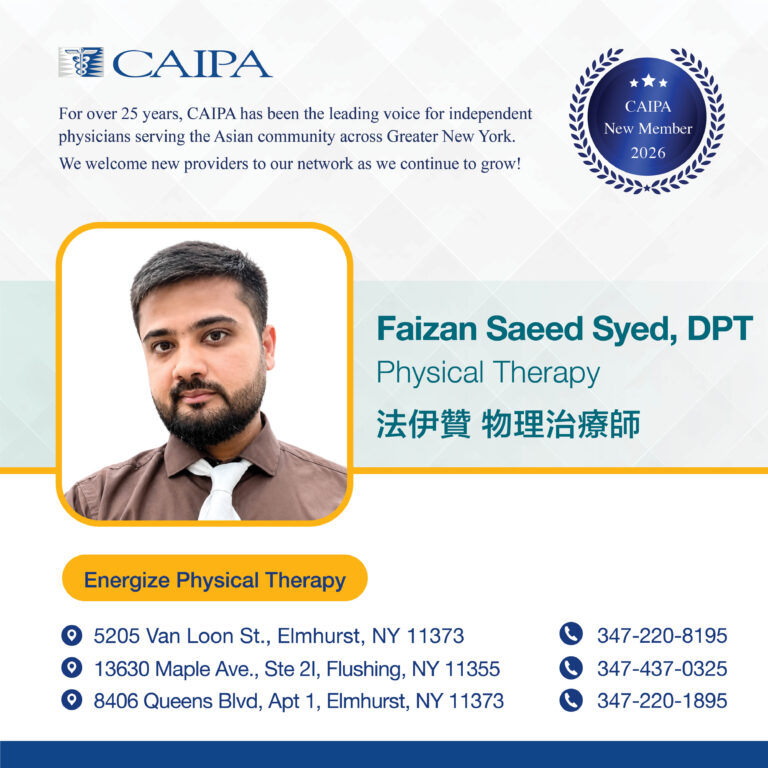 CAIPA

For over 25 years, CAIPA has been the leading voice for independent physicians serving the Asian community across Greater New York.
We welcome new providers to our network as we continue to grow!

CAIPA
New Member
2026

Faizan Saeed Syed, DPT
Physical Therapy
法伊贊 物理治療師

Energize Physical Therapy

5205 Van Loon St., Elmhurst, NY 11373
13630 Maple Ave., Ste 2I, Flushing, NY 11355
8406 Queens Blvd, Apt 1, Elmhurst, NY 11373

347-220-8195
347-437-0325
347-220-1895